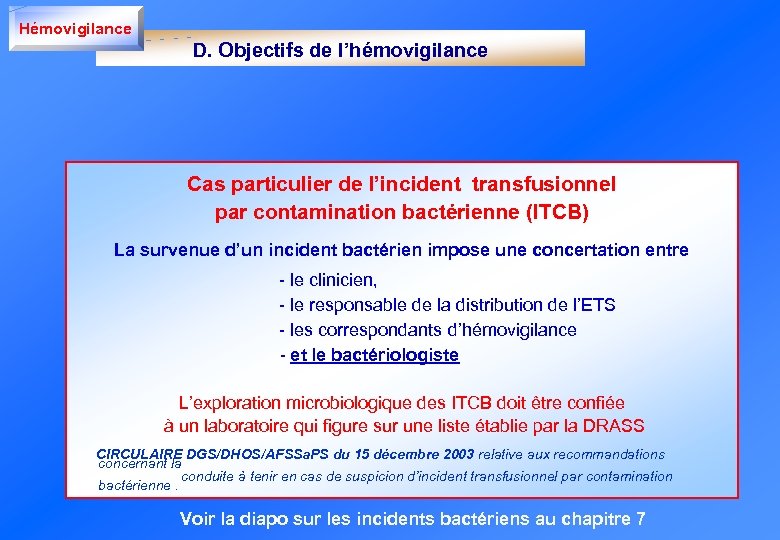 Hémovigilance

D. Objectifs de l'hémovigilance

Cas particulier de l'incident transfusionnel par contamination bactérienne (ITCB)

La survenue d'un incident bactérien impose une concertation entre

- le clinicien,
- le responsable de la distribution de l'ETS
- les correspondants d'hémovigilance
- et le bactériologiste

L'exploration microbiologique des ITCB doit être confiée à un laboratoire qui figure sur une liste établie par la DRASS

CIRCULAIRE DGS/DHOS/AFSSaPS du 15 décembre 2003 relative aux recommandations concernant la conduite à tenir en cas de suspicion d'incident transfusionnel par contamination bactérienne .

Voir la diapo sur les incidents bactériens au chapitre 7